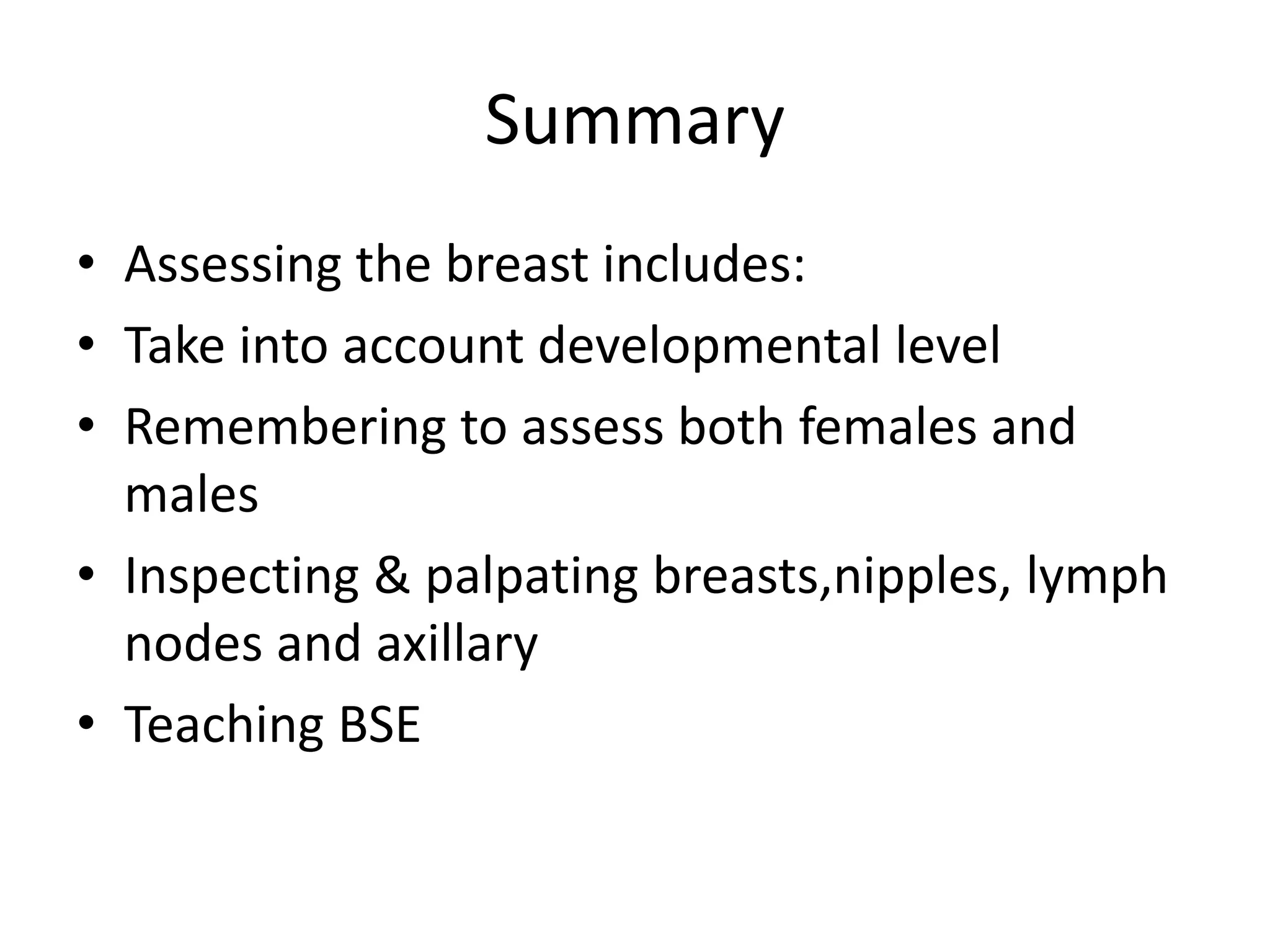 Summary

• Assessing the breast includes:
• Take into account developmental level
• Remembering to assess both females and males
• Inspecting & palpating breasts,nipples, lymph nodes and axillary
• Teaching BSE